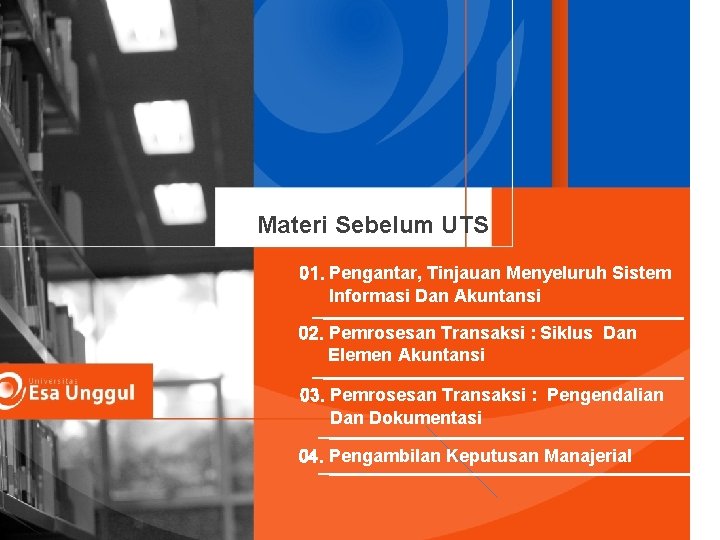 Materi Sebelum UTS

01. Pengantar, Tinjauan Menyeluruh Sistem Informasi Dan Akuntansi

02. Pemrosesan Transaksi : Siklus Dan Elemen Akuntansi

03. Pemrosesan Transaksi : Pengendalian Dan Dokumentasi

04. Pengambilan Keputusan Manajerial

Universitas Esa Unggul